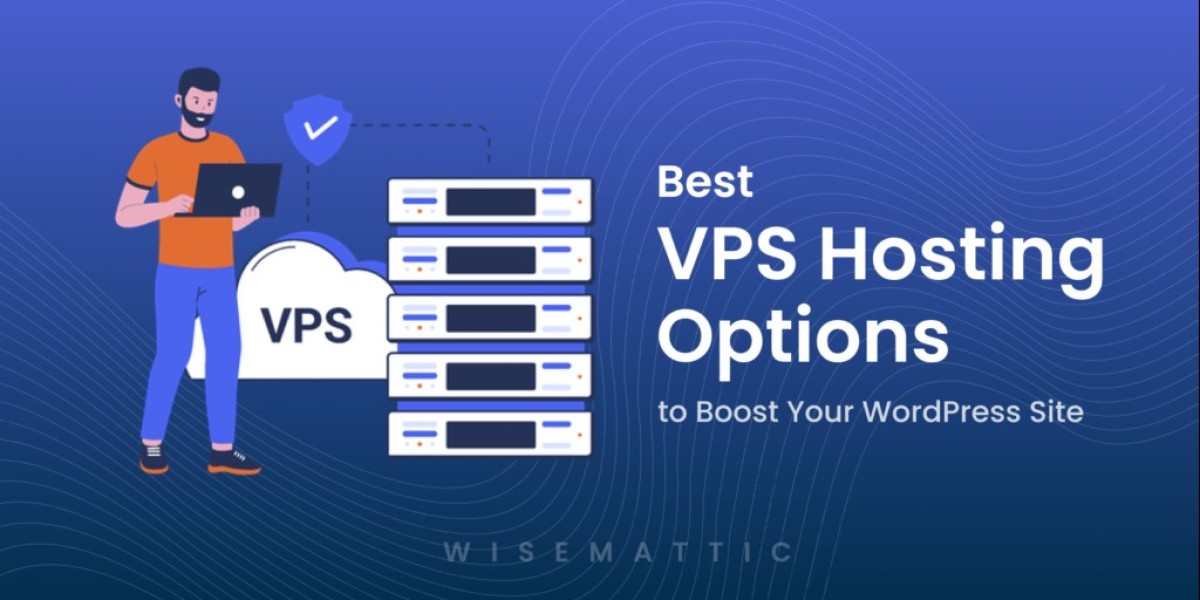 VPS

Best
VPS Hosting Options
to Boost Your WordPress Site

WISEMATTIC